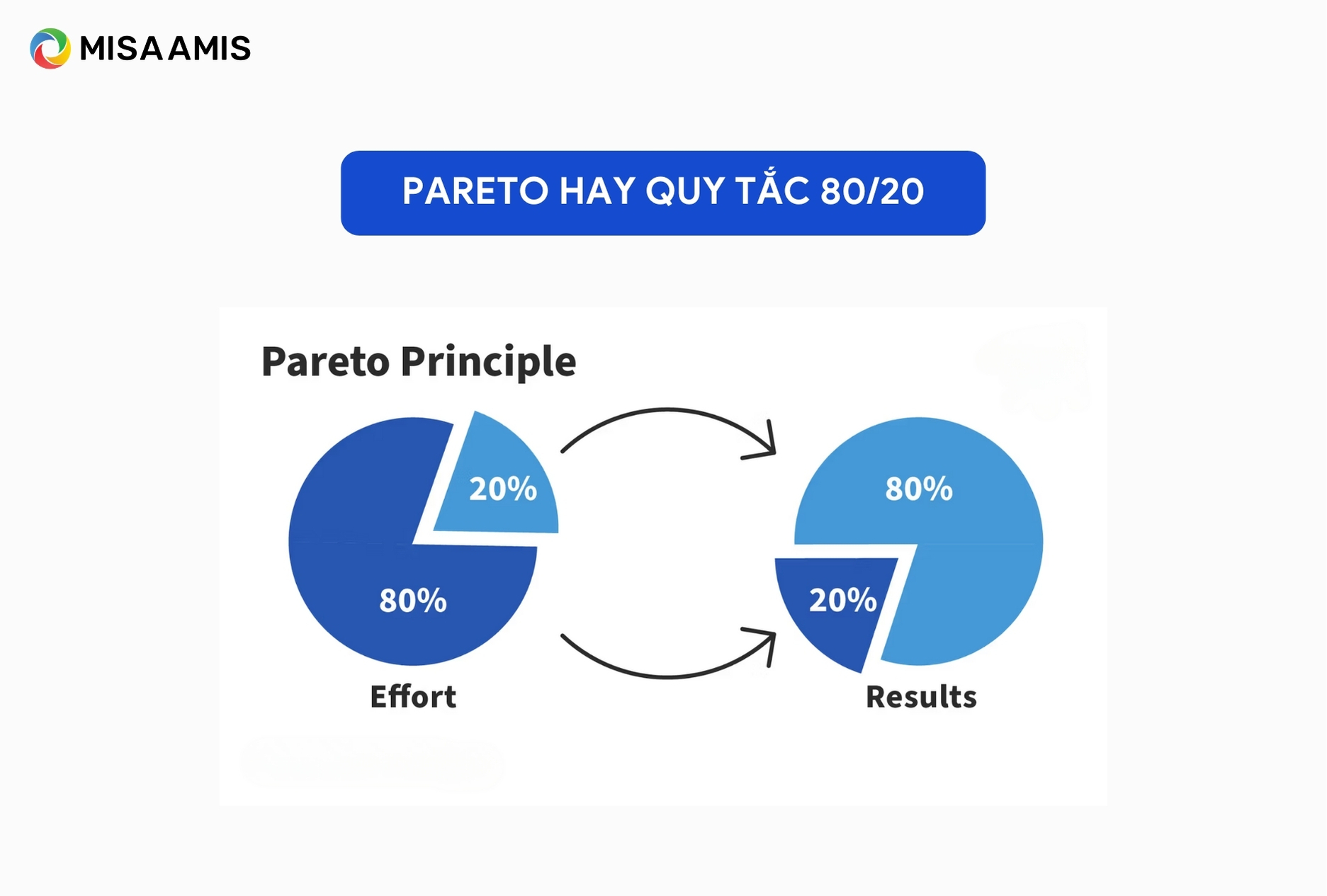 MISA AMIS

PARETO HAY QUY TẮC 80/20

Pareto Principle

20%

80%

Effort

80%

20%

Results